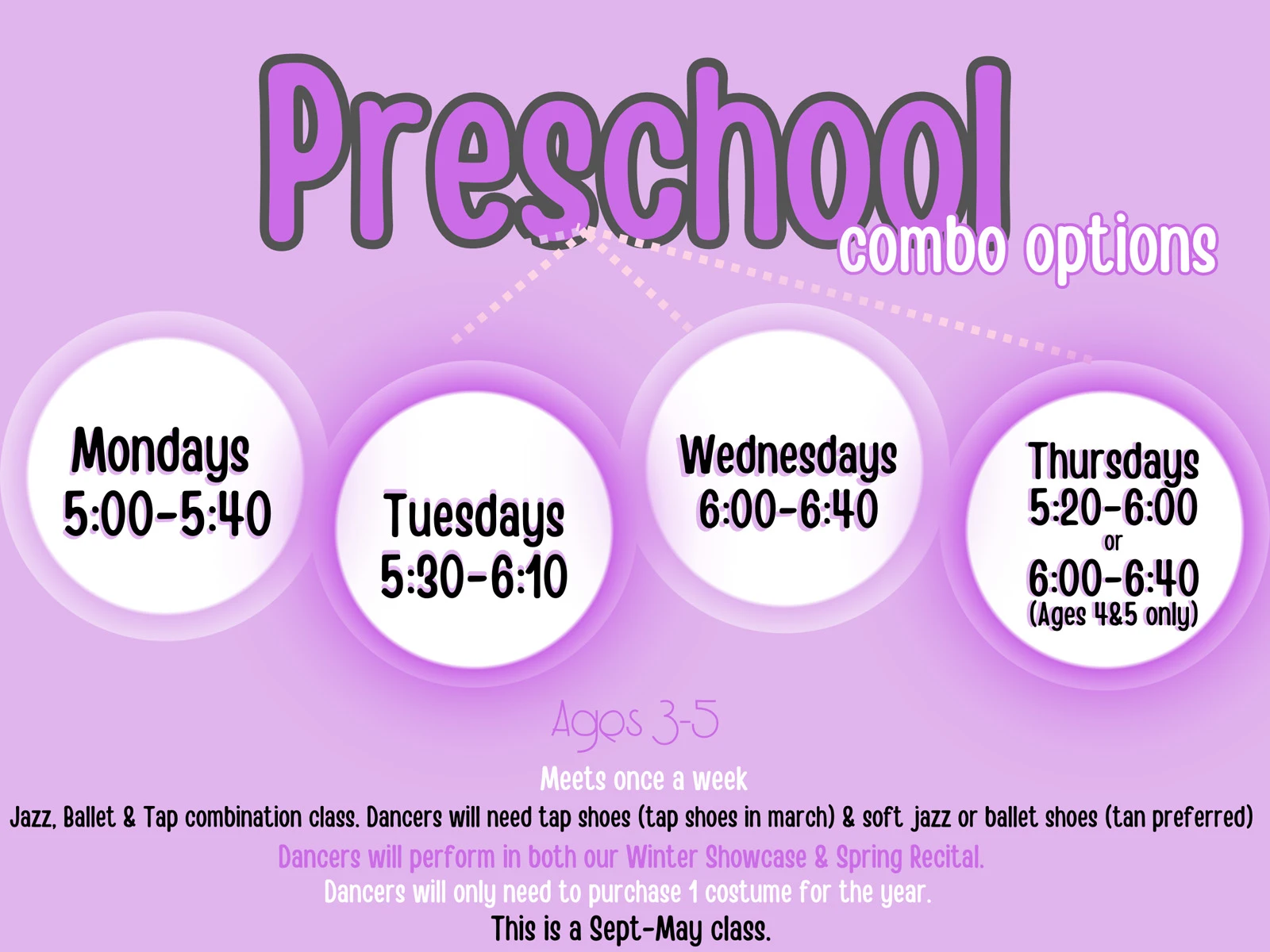 Preschool
combo options

Mondays
5:00-5:40

Tuesdays
5:30-6:10

Wednesdays
6:00-6:40

Thursdays
5:20-6:00
or
6:00-6:40
(Ages 4&5 only)

Ages 3-5

Meets once a week

Jazz, Ballet & Tap combination class. Dancers will need tap shoes (tap shoes in march) & soft jazz or ballet shoes (tan preferred)

Dancers will perform in both our Winter Showcase & Spring Recital.

Dancers will only need to purchase 1 costume for the year.

This is a Sept-May class.